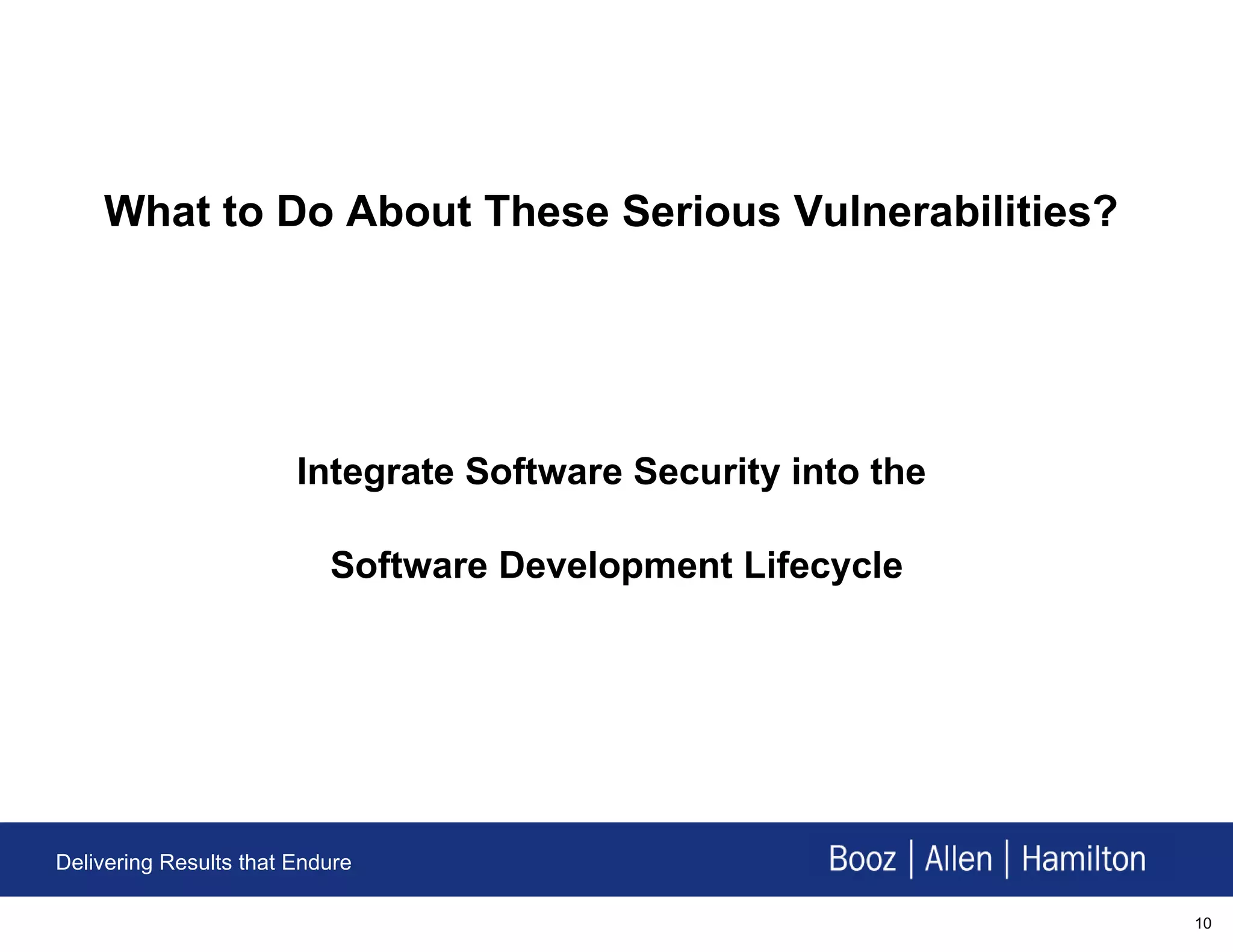 What to Do About These Serious Vulnerabilities?

Integrate Software Security into the

Software Development Lifecycle

Delivering Results that Endure

Booz | Allen | Hamilton

10